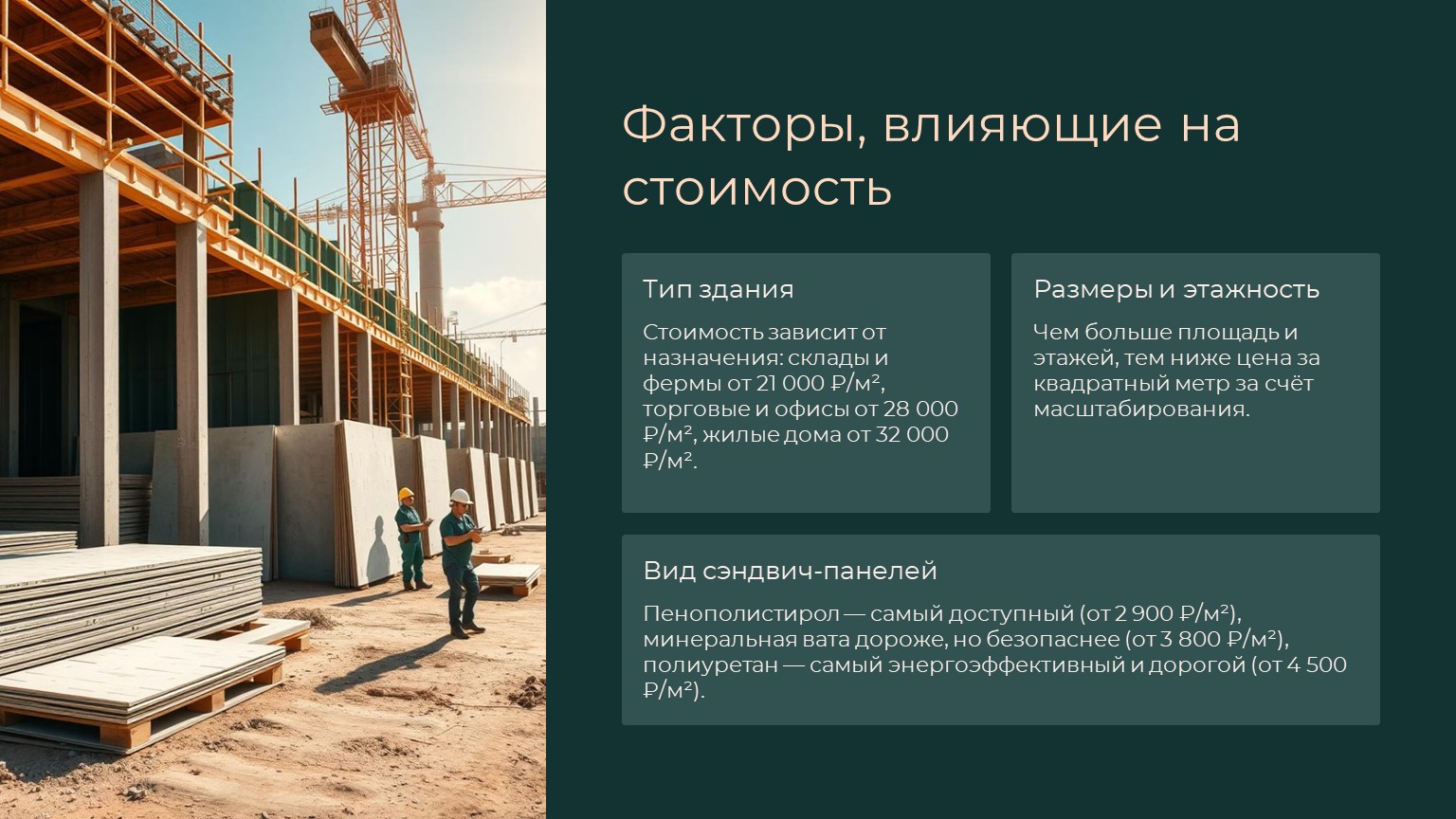 Факторы, влияющие на стоимость

Тип здания

Стоимость зависит от назначения: склады и фермы от 21 000 ₽/м², торговые и офисы от 28 000 ₽/м², жилые дома от 32 000 ₽/м².

Размеры и этажность

Чем больше площадь и этажей, тем ниже цена за квадратный метр за счёт масштабирования.

Вид сэндвич-панелей

Пенополистирол — самый доступный (от 2 900 ₽/м²), минеральная вата дороже, но безопаснее (от 3 800 ₽/м²), полиуретан — самый энергоэффективный и дорогой (от 4 500 ₽/м²).